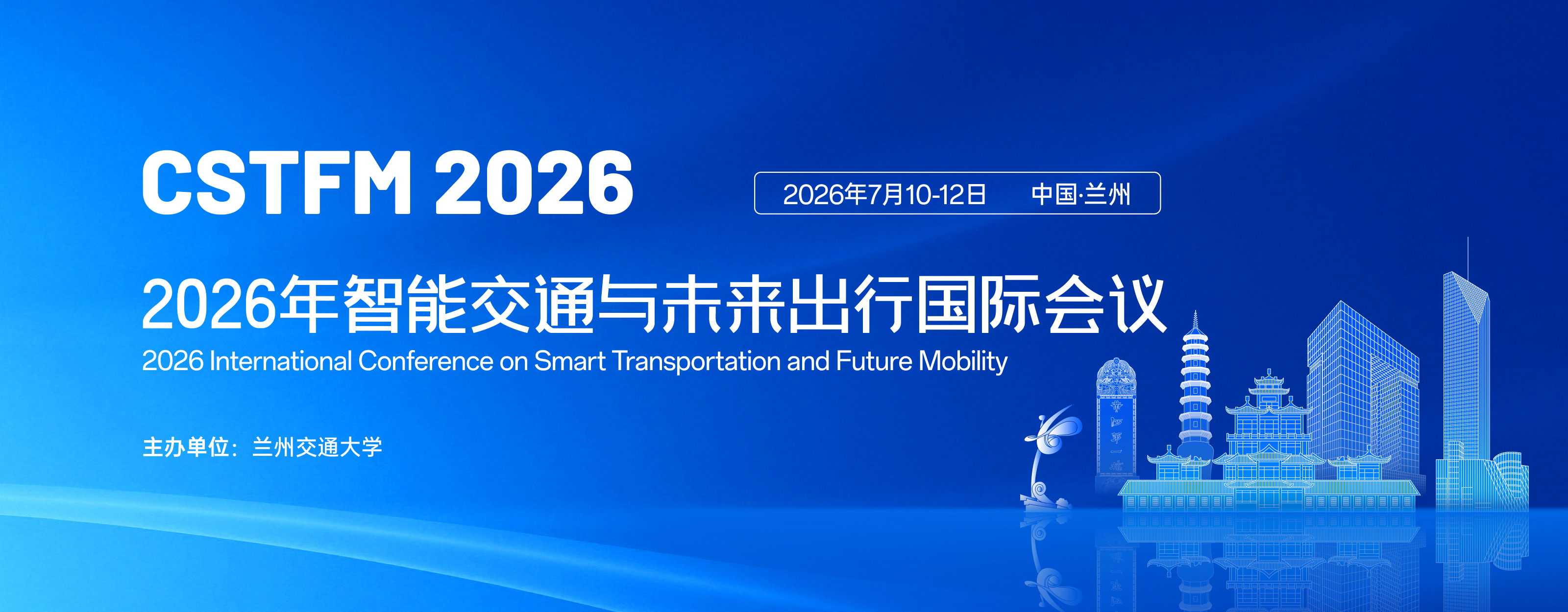 CSTFM 2026

2026年7月10-12日　中国·兰州

2026年智能交通与未来出行国际会议
2026 International Conference on Smart Transportation and Future Mobility

主办单位：兰州交通大学